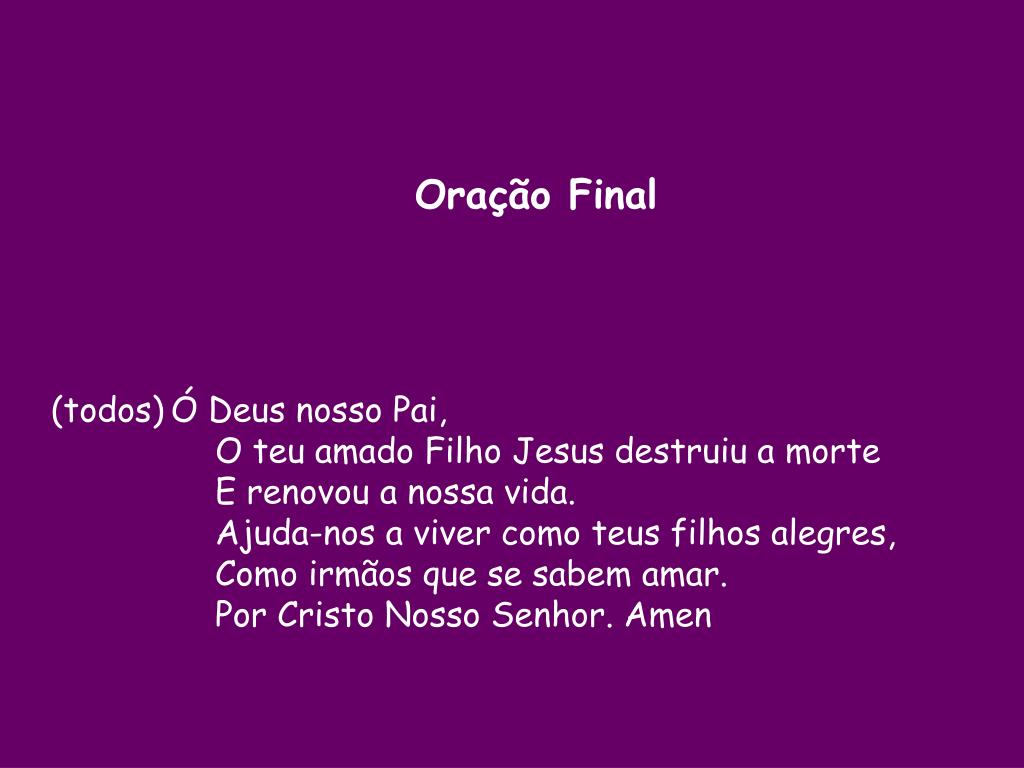 Oração Final

(todos) Ó Deus nosso Pai,
O teu amado Filho Jesus destruiu a morte
E renovou a nossa vida.
Ajuda-nos a viver como teus filhos alegres,
Como irmãos que se sabem amar.
Por Cristo Nosso Senhor. Amen